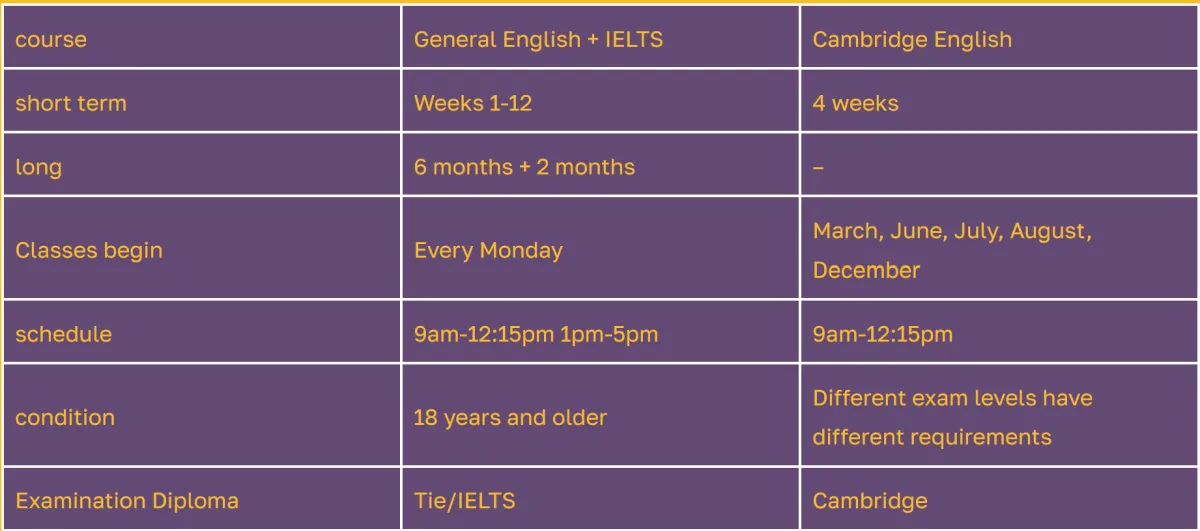 | course | General English + IELTS | Cambridge English |
|---|---|---|
| short term | Weeks 1-12 | 4 weeks |
| long | 6 months + 2 months | – |
| Classes begin | Every Monday | March, June, July, August, December |
| schedule | 9am-12:15pm 1pm-5pm | 9am-12:15pm |
| condition | 18 years and older | Different exam levels have different requirements |
| Examination Diploma | Tie/IELTS | Cambridge |